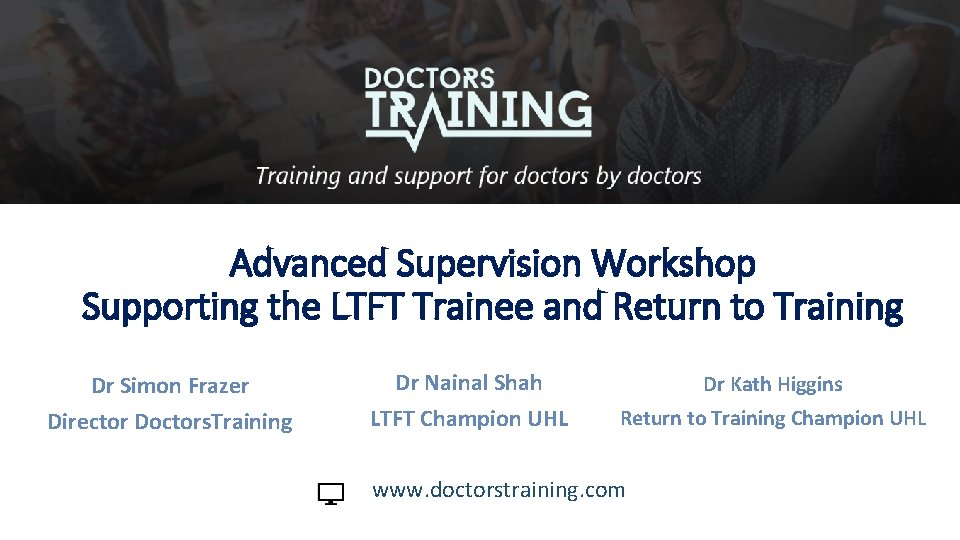 DOCTORS TRAINING

Training and support for doctors by doctors

Advanced Supervision Workshop
Supporting the LTFT Trainee and Return to Training

Dr Simon Frazer
Director DoctorsTraining

Dr Nainal Shah
LTFT Champion UHL

Dr Kath Higgins
Return to Training Champion UHL

www.doctorstraining.com